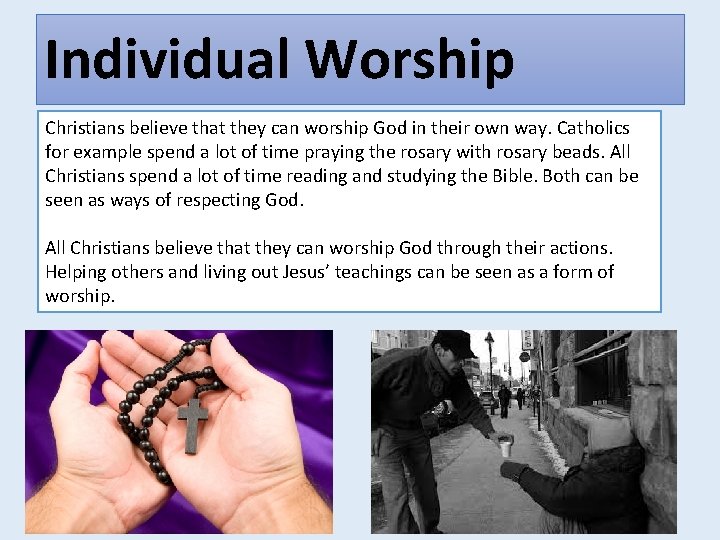 Individual Worship

Christians believe that they can worship God in their own way. Catholics for example spend a lot of time praying the rosary with rosary beads. All Christians spend a lot of time reading and studying the Bible. Both can be seen as ways of respecting God.

All Christians believe that they can worship God through their actions. Helping others and living out Jesus' teachings can be seen as a form of worship.